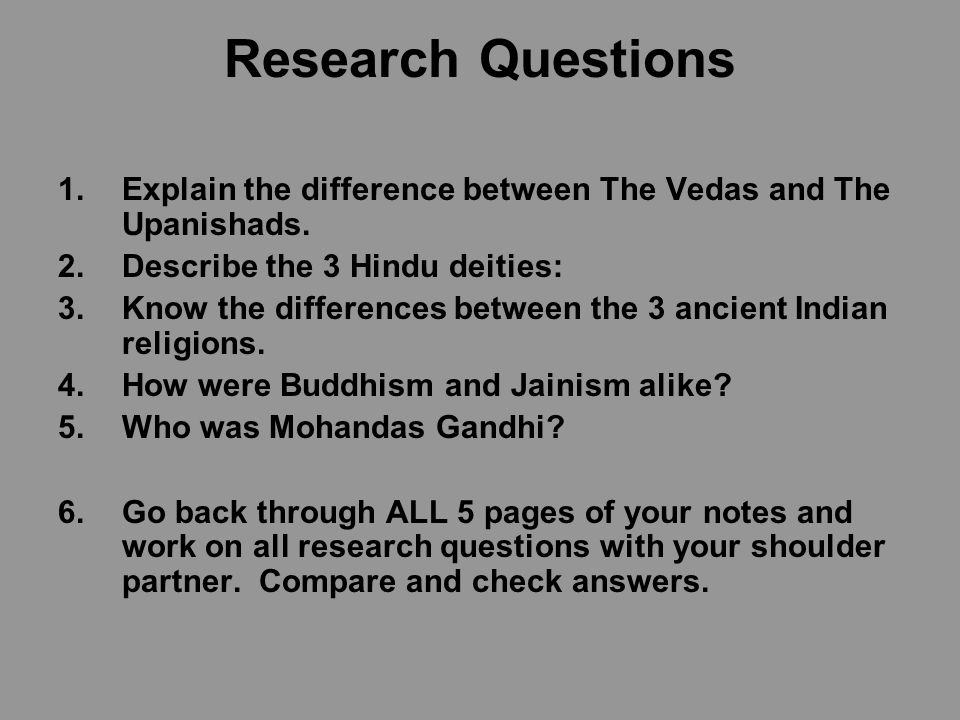 Research Questions

1. Explain the difference between The Vedas and The Upanishads.
2. Describe the 3 Hindu deities:
3. Know the differences between the 3 ancient Indian religions.
4. How were Buddhism and Jainism alike?
5. Who was Mohandas Gandhi?

6. Go back through ALL 5 pages of your notes and work on all research questions with your shoulder partner. Compare and check answers.